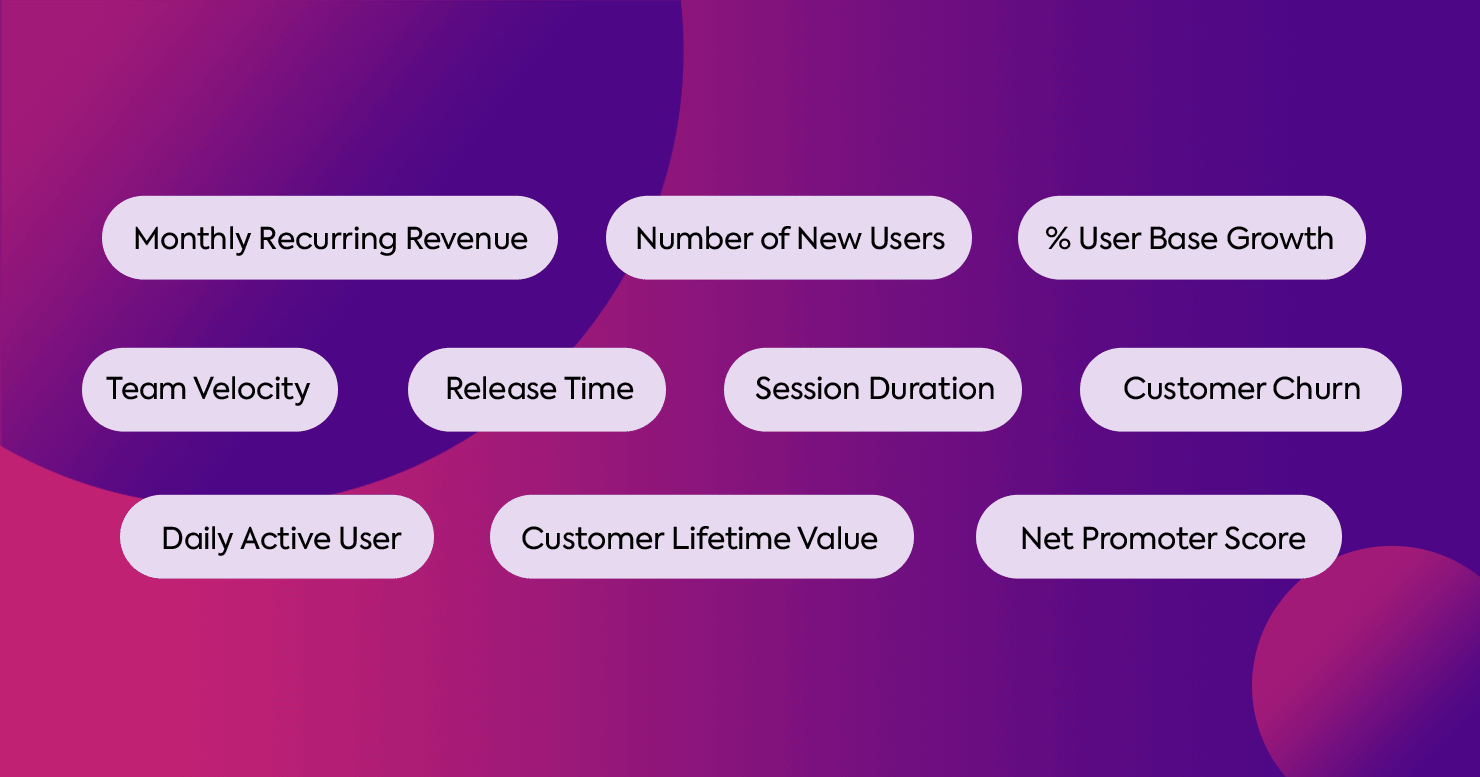 Monthly Recurring Revenue

Number of New Users

% User Base Growth

Team Velocity

Release Time

Session Duration

Customer Churn

Daily Active User

Customer Lifetime Value

Net Promoter Score